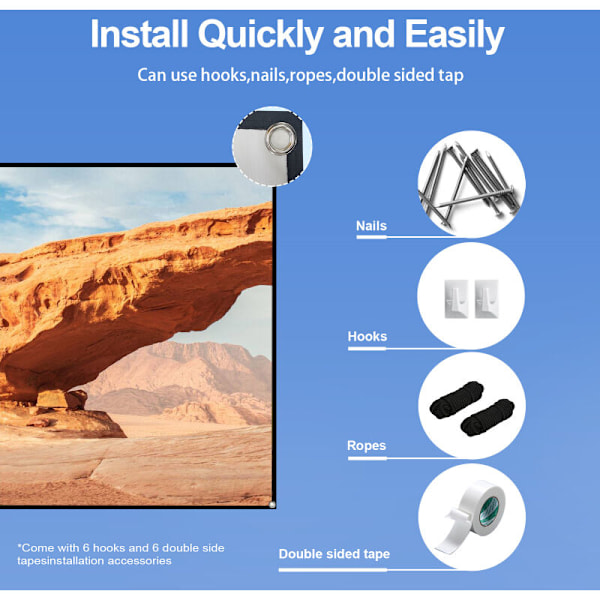 Install Quickly and Easily

Can use hooks,nails,ropes,double sided tap

Nails

Hooks

Ropes

Double sided tape

*Come with 6 hooks and 6 double side tapesinstallation accessories